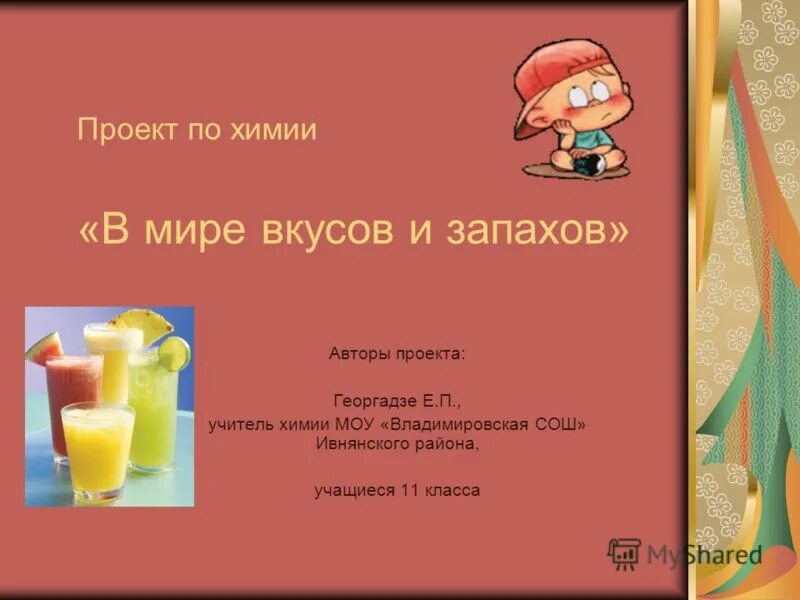 Проект по химии

«В мире вкусов и запахов»

Авторы проекта:

Георгадзе Е.П.,
учитель химии МОУ «Владимировская СОШ» Ивнянского района,

учащиеся 11 класса

MyShared